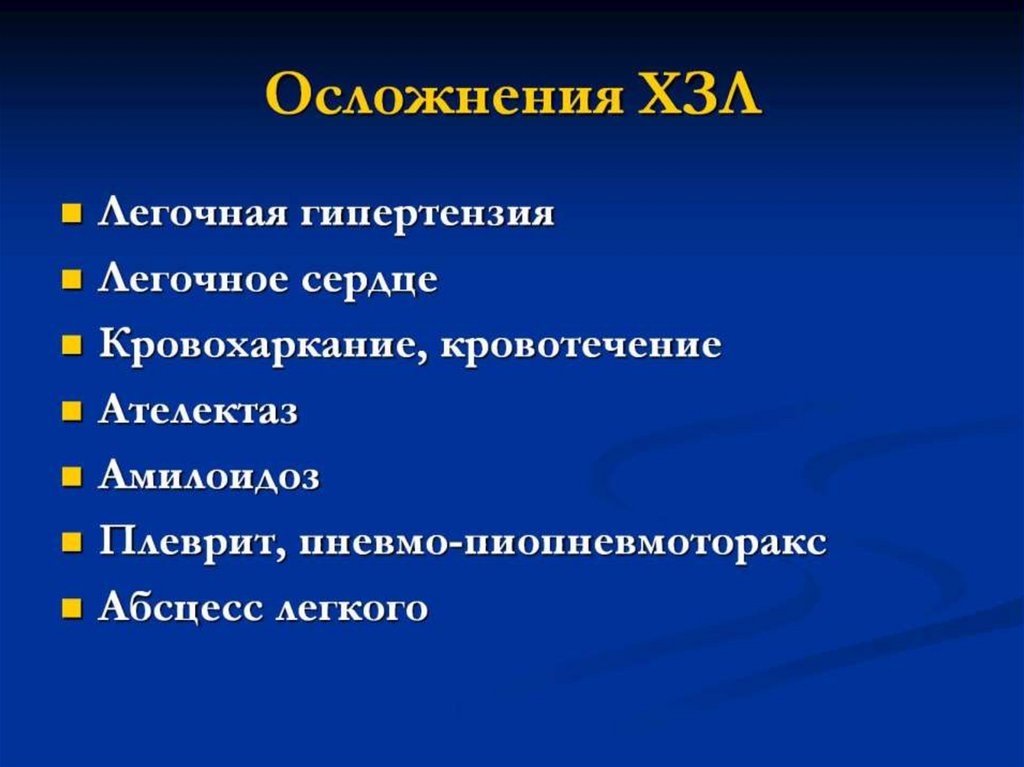 Осложнения ХЗЛ

- Легочная гипертензия
- Легочное сердце
- Кровохаркание, кровотечение
- Ателектаз
- Амилоидоз
- Плеврит, пневмо-пиопневмоторакс
- Абсцесс легкого